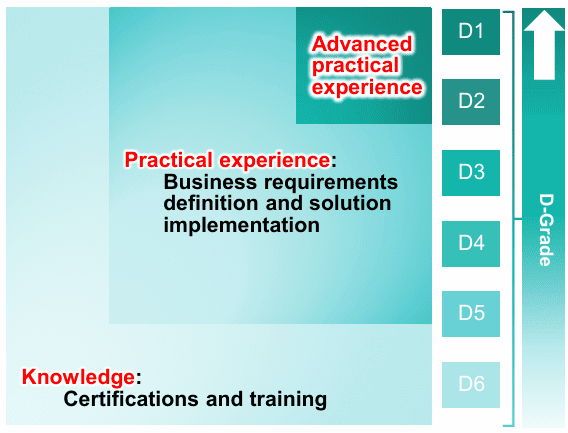 Advanced practical experience

Practical experience:
Business requirements definition and solution implementation

Knowledge:
Certifications and training

D1
D2
D3
D4
D5
D6

D-Grade